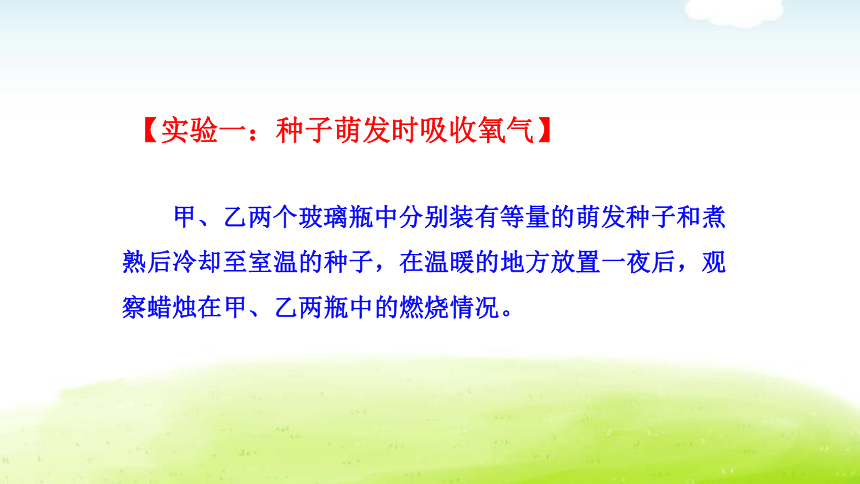 【实验一：种子萌发时吸收氧气】

甲、乙两个玻璃瓶中分别装有等量的萌发种子和煮熟后冷却至室温的种子，在温暖的地方放置一夜后，观察蜡烛在甲、乙两瓶中的燃烧情况。